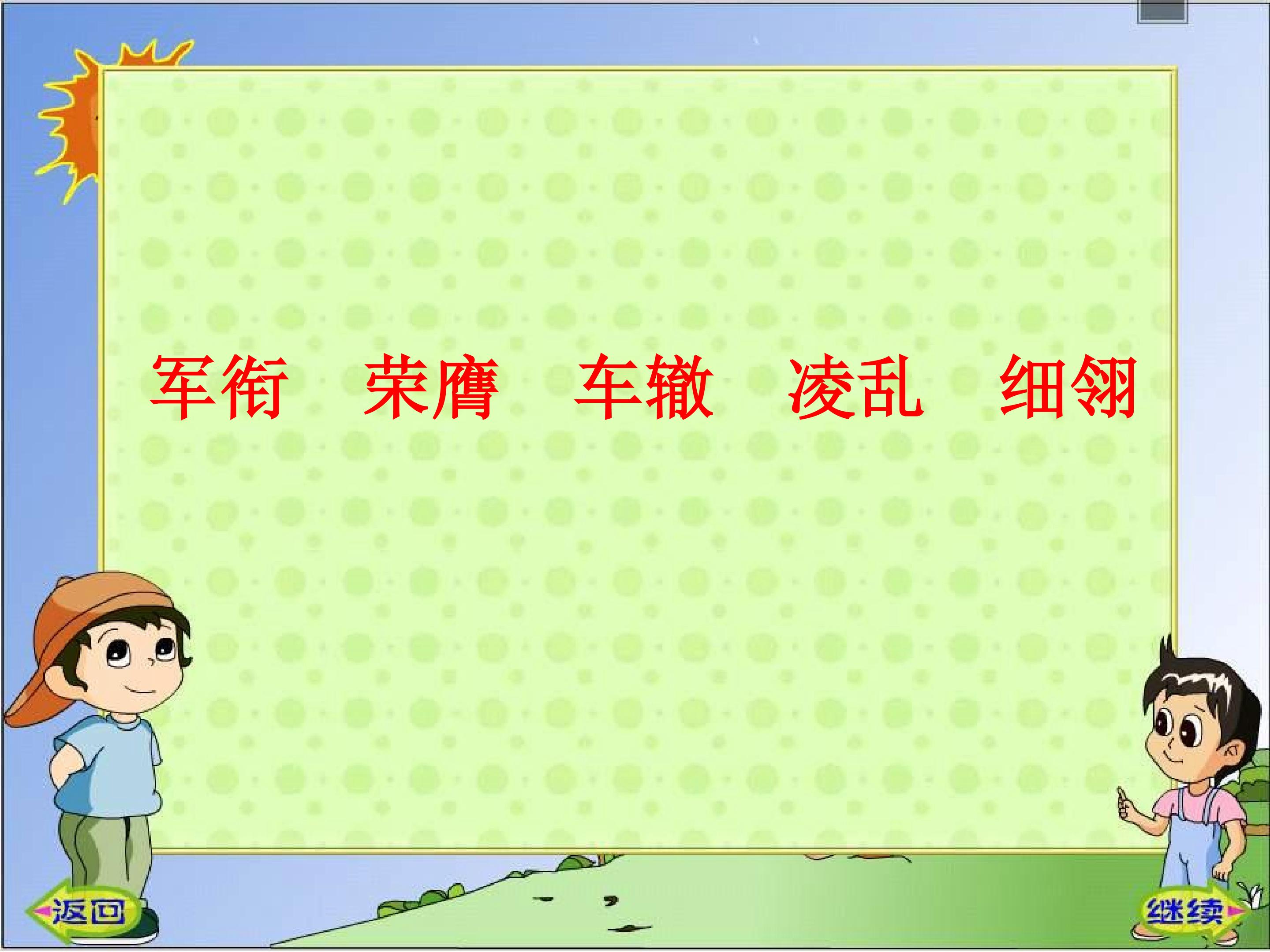 军衔 荣膺 车辙 凌乱 细翎

返回

继续